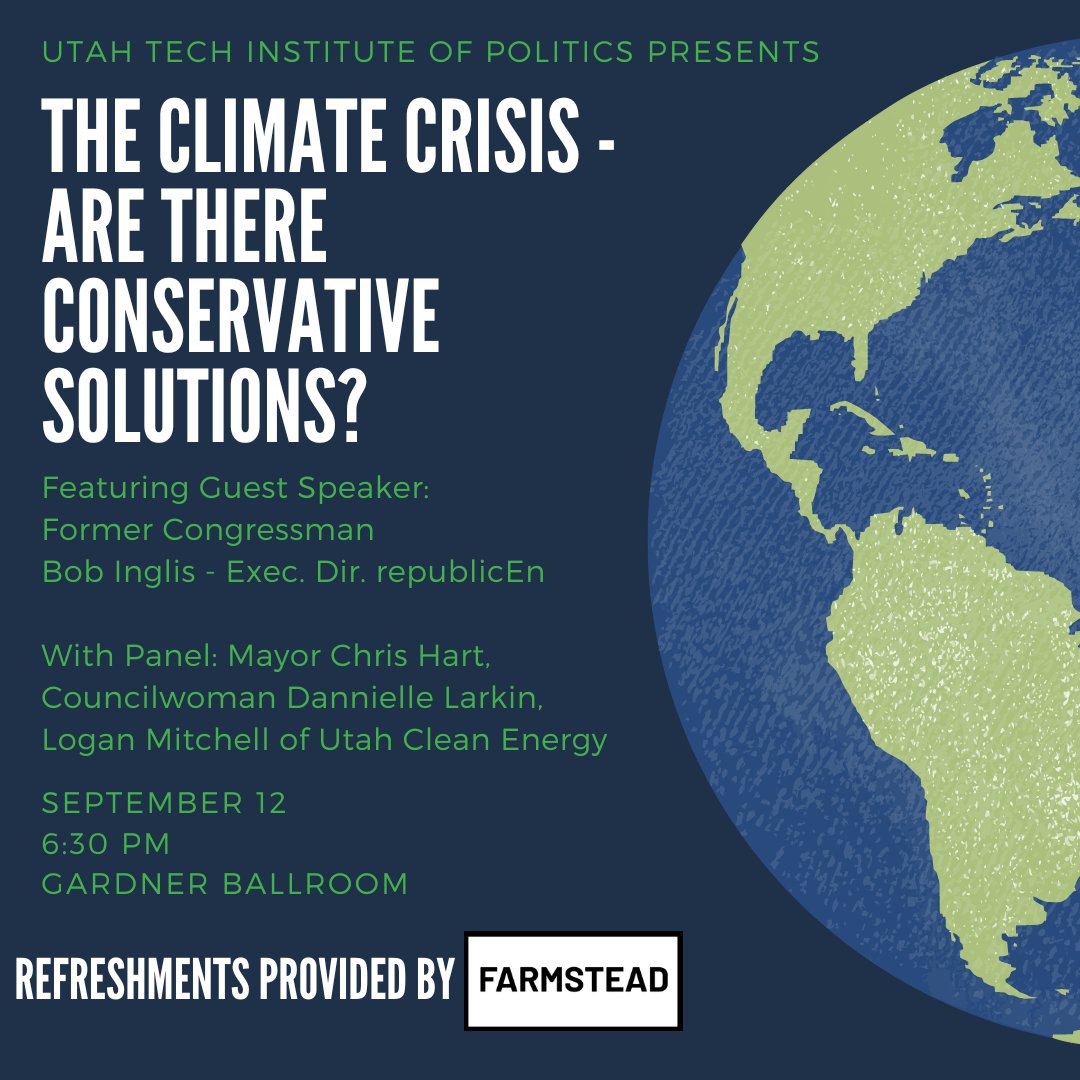 UTAH TECH INSTITUTE OF POLITICS PRESENTS

THE CLIMATE CRISIS - ARE THERE CONSERVATIVE SOLUTIONS?

Featuring Guest Speaker:
Former Congressman
Bob Inglis - Exec. Dir. republicEn

With Panel: Mayor Chris Hart,
Councilwoman Dannielle Larkin,
Logan Mitchell of Utah Clean Energy

SEPTEMBER 12
6:30 PM
GARDNER BALLROOM

REFRESHMENTS PROVIDED BY FARMSTEAD